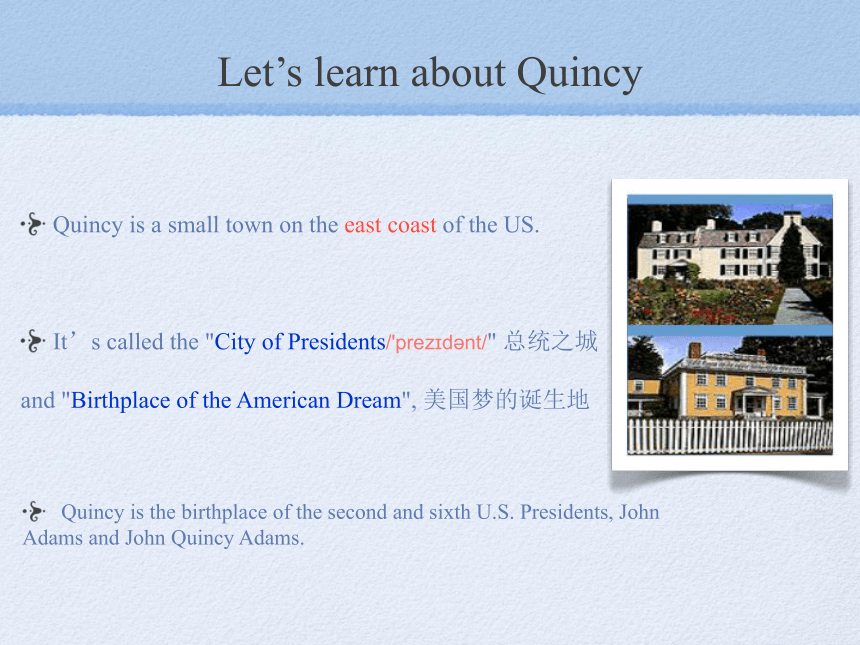 Let’s learn about Quincy

Quincy is a small town on the east coast of the US.

It’s called the "City of Presidents/'prezɪdənt/" 总统之城 and "Birthplace of the American Dream", 美国梦的诞生地

Quincy is the birthplace of the second and sixth U.S. Presidents, John Adams and John Quincy Adams.